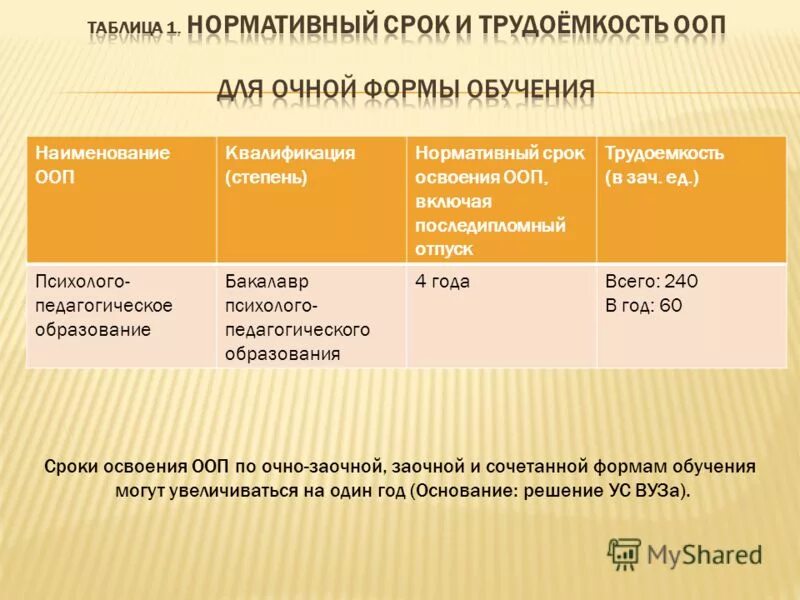 ТАБЛИЦА 1. НОРМАТИВНЫЙ СРОК И ТРУДОЁМКОСТЬ ООП ДЛЯ ОЧНОЙ ФОРМЫ ОБУЧЕНИЯ

| Наименование ООП | Квалификация (степень) | Нормативный срок освоения ООП, включая последипломный отпуск | Трудоемкость (в зач. ед.) |
|---|---|---|---|
| Психолого-педагогическое образование | Бакалавр психолого-педагогического образования | 4 года | Всего: 240 В год: 60 |

Сроки освоения ООП по очно-заочной, заочной и сочетанной формам обучения могут увеличиваться на один год (Основание: решение УС ВУЗа).

MyShared